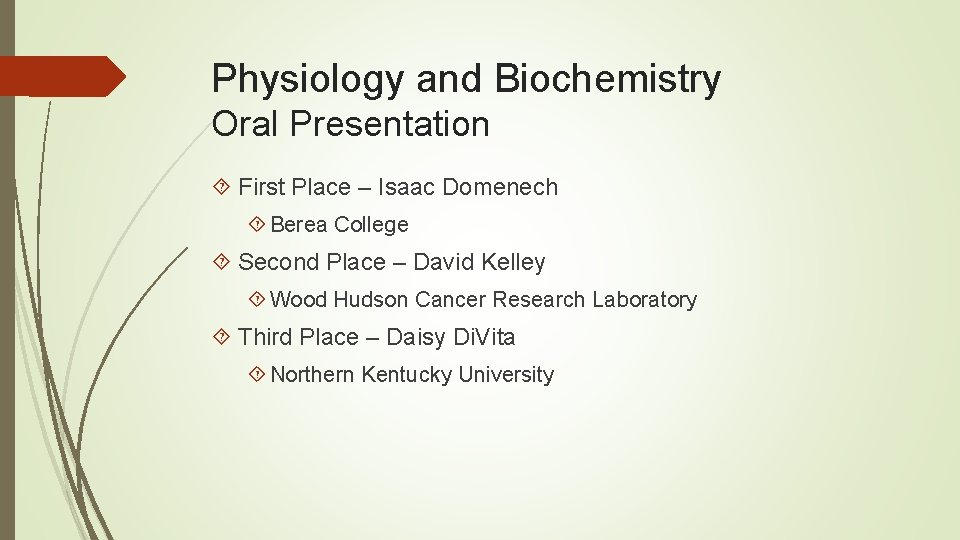 Physiology and Biochemistry
Oral Presentation

First Place – Isaac Domenech

Berea College

Second Place – David Kelley

Wood Hudson Cancer Research Laboratory

Third Place – Daisy DiVita

Northern Kentucky University